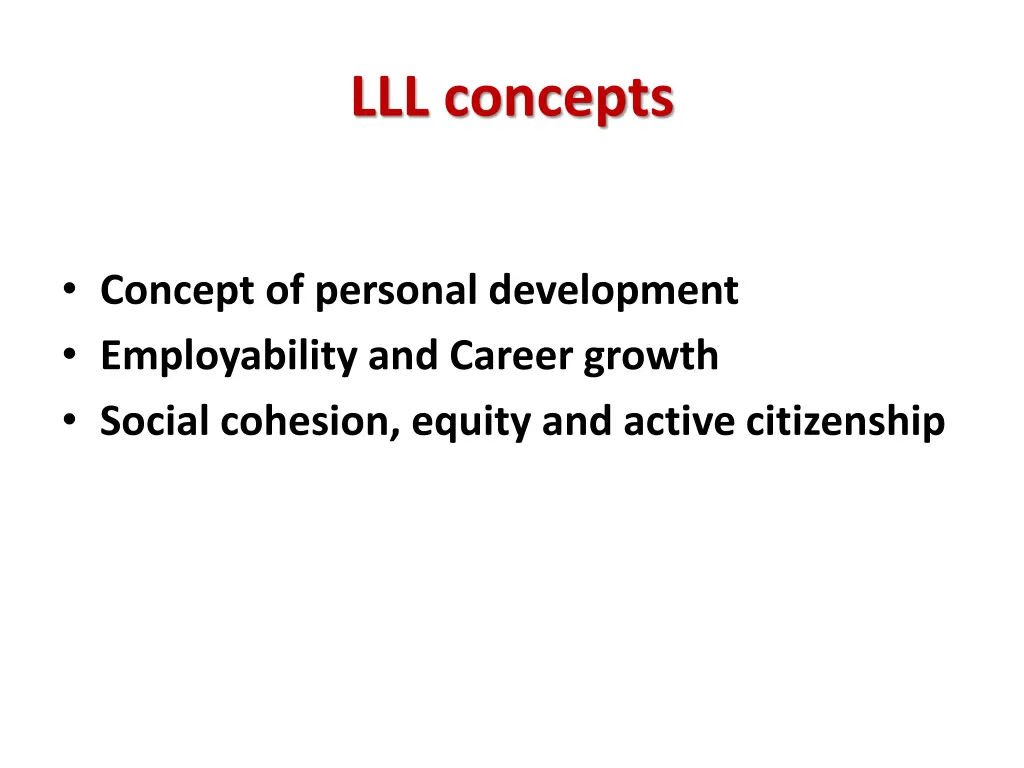 LLL concepts

• Concept of personal development
• Employability and Career growth
• Social cohesion, equity and active citizenship